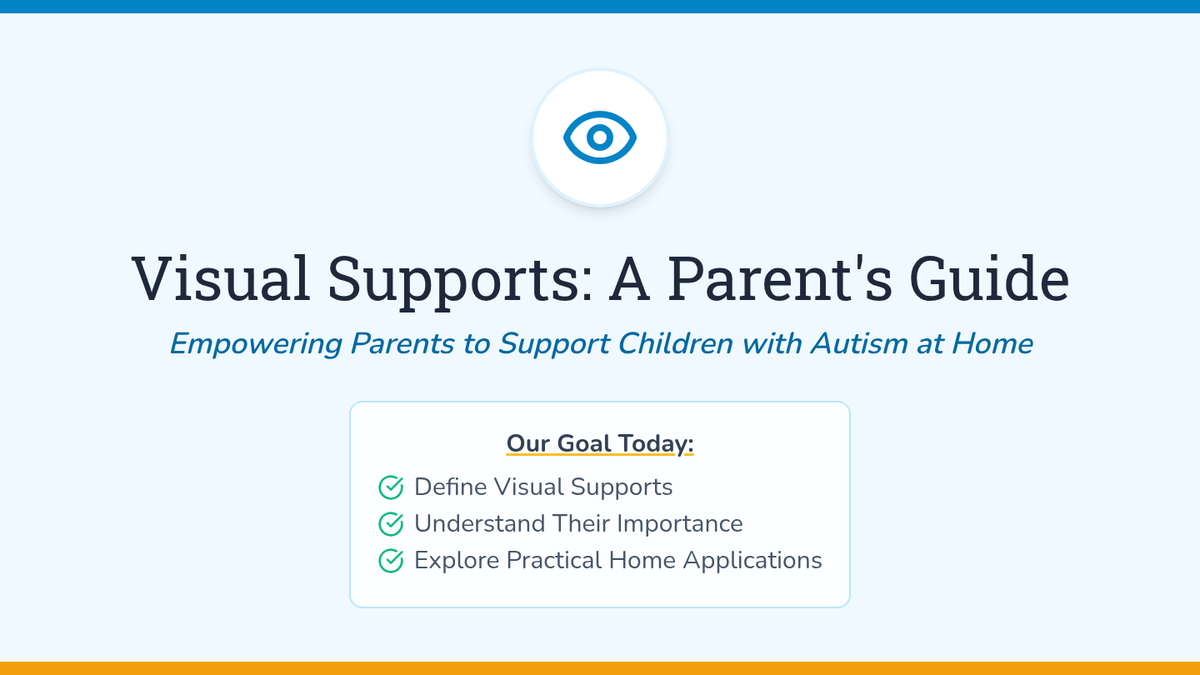 Visual Supports: A Parent's Guide

Empowering Parents to Support Children with Autism at Home

Our Goal Today:

Define Visual Supports
Understand Their Importance
Explore Practical Home Applications